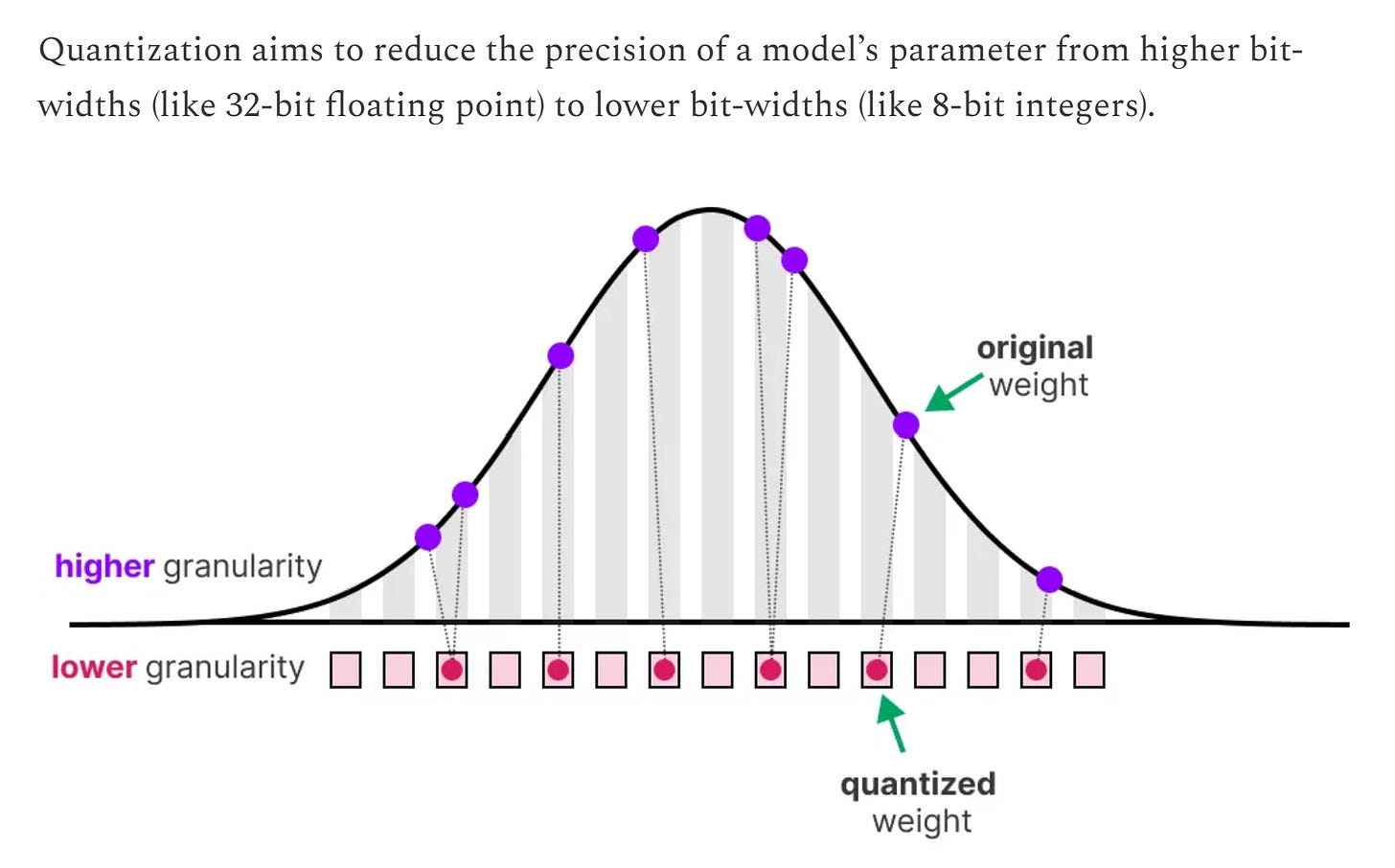 Quantization aims to reduce the precision of a model's parameter from higher bit-widths (like 32-bit floating point) to lower bit-widths (like 8-bit integers).

original weight

higher granularity

lower granularity

quantized weight